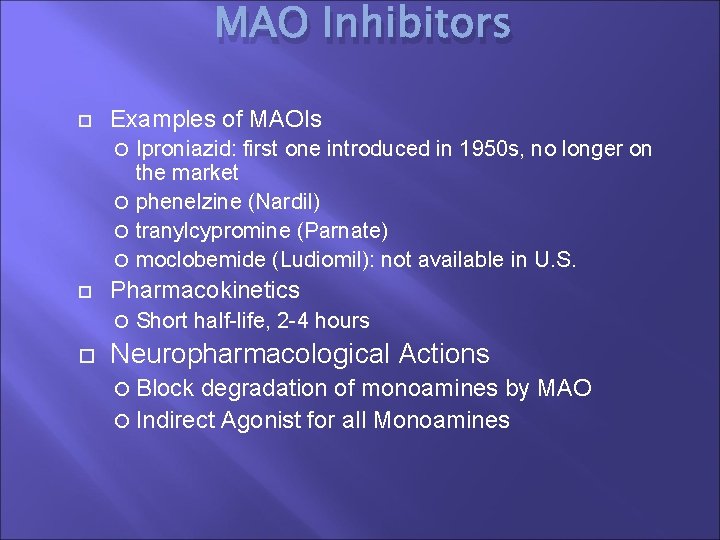 MAO Inhibitors

Examples of MAOIs

Iproniazid: first one introduced in 1950s, no longer on the market

phenelzine (Nardil)

tranylcypromine (Parnate)

moclobemide (Ludiomil): not available in U.S.

Pharmacokinetics

Short half-life, 2-4 hours

Neuropharmacological Actions

Block degradation of monoamines by MAO

Indirect Agonist for all Monoamines